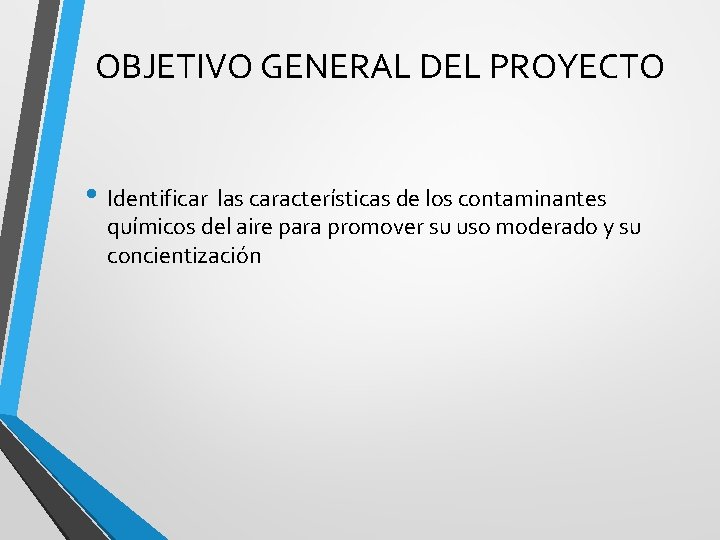 OBJETIVO GENERAL DEL PROYECTO

• Identificar las características de los contaminantes químicos del aire para promover su uso moderado y su concientización